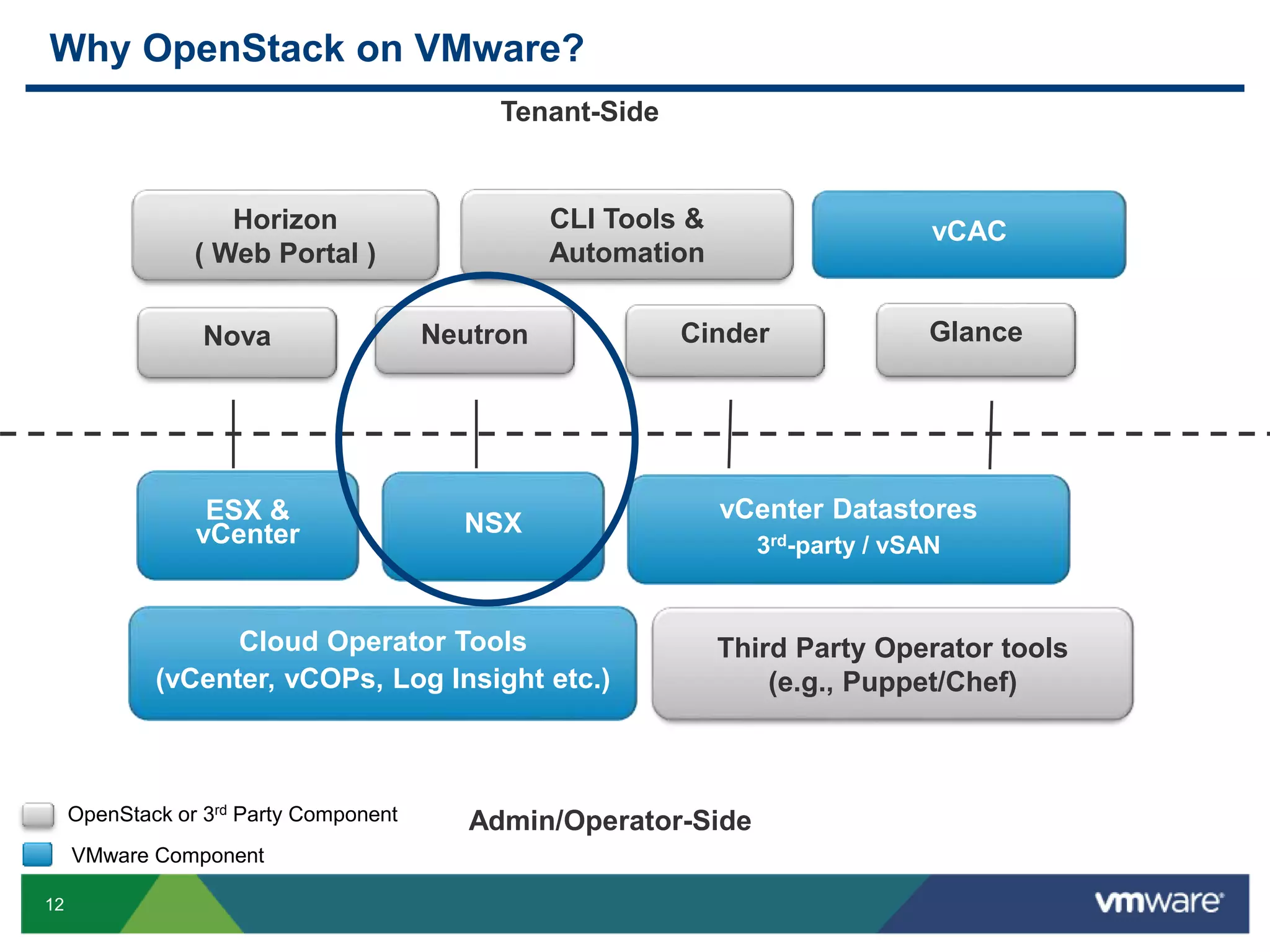 Why OpenStack on VMware?

Tenant-Side

Horizon
( Web Portal )

CLI Tools &
Automation

vCAC

Nova

Neutron

Cinder

Glance

ESX &
vCenter

NSX

vCenter Datastores
3$^{rd}$-party / vSAN

Cloud Operator Tools
(vCenter, vCOPs, Log Insight etc.)

Third Party Operator tools
(e.g., Puppet/Chef)

OpenStack or 3$^{rd}$ Party Component

VMware Component

Admin/Operator-Side

12

vmware